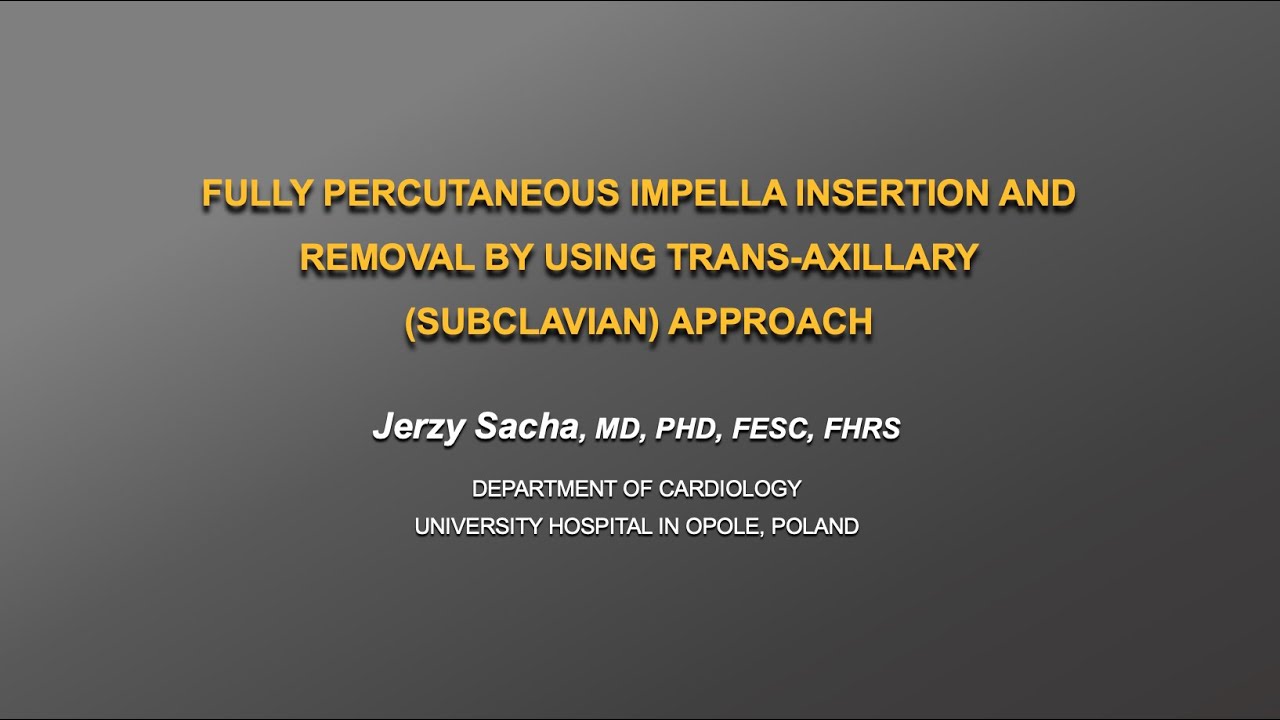 FULLY PERCUTANEOUS IMPELLA INSERTION AND REMOVAL BY USING TRANS-AXILLARY (SUBCLAVIAN) APPROACH

Jerzy Sacha, MD, PHD, FESC, FHRS

DEPARTMENT OF CARDIOLOGY
UNIVERSITY HOSPITAL IN OPOLE, POLAND